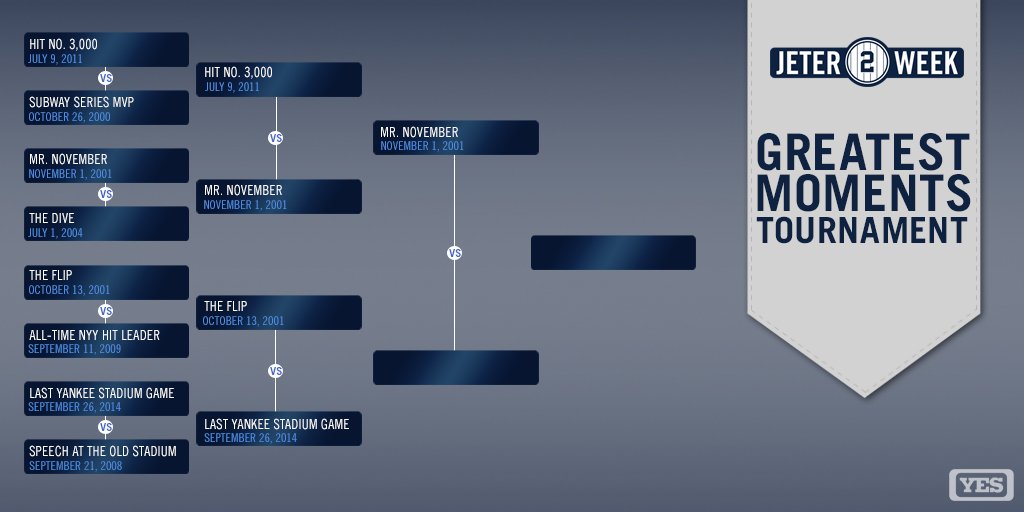 HIT NO. 3,000
JULY 9, 2011

VS

SUBWAY SERIES MVP
OCTOBER 26, 2000

MR. NOVEMBER
NOVEMBER 1, 2001

VS

THE DIVE
JULY 1, 2004

THE FLIP
OCTOBER 13, 2001

VS

ALL-TIME NYY HIT LEADER
SEPTEMBER 11, 2009

LAST YANKEE STADIUM GAME
SEPTEMBER 26, 2014

VS

SPEECH AT THE OLD STADIUM
SEPTEMBER 21, 2008

HIT NO. 3,000
JULY 9, 2011

VS

MR. NOVEMBER
NOVEMBER 1, 2001

THE FLIP
OCTOBER 13, 2001

VS

LAST YANKEE STADIUM GAME
SEPTEMBER 26, 2014

MR. NOVEMBER
NOVEMBER 1, 2001

VS

JETER 2 WEEK

GREATEST MOMENTS TOURNAMENT

YES